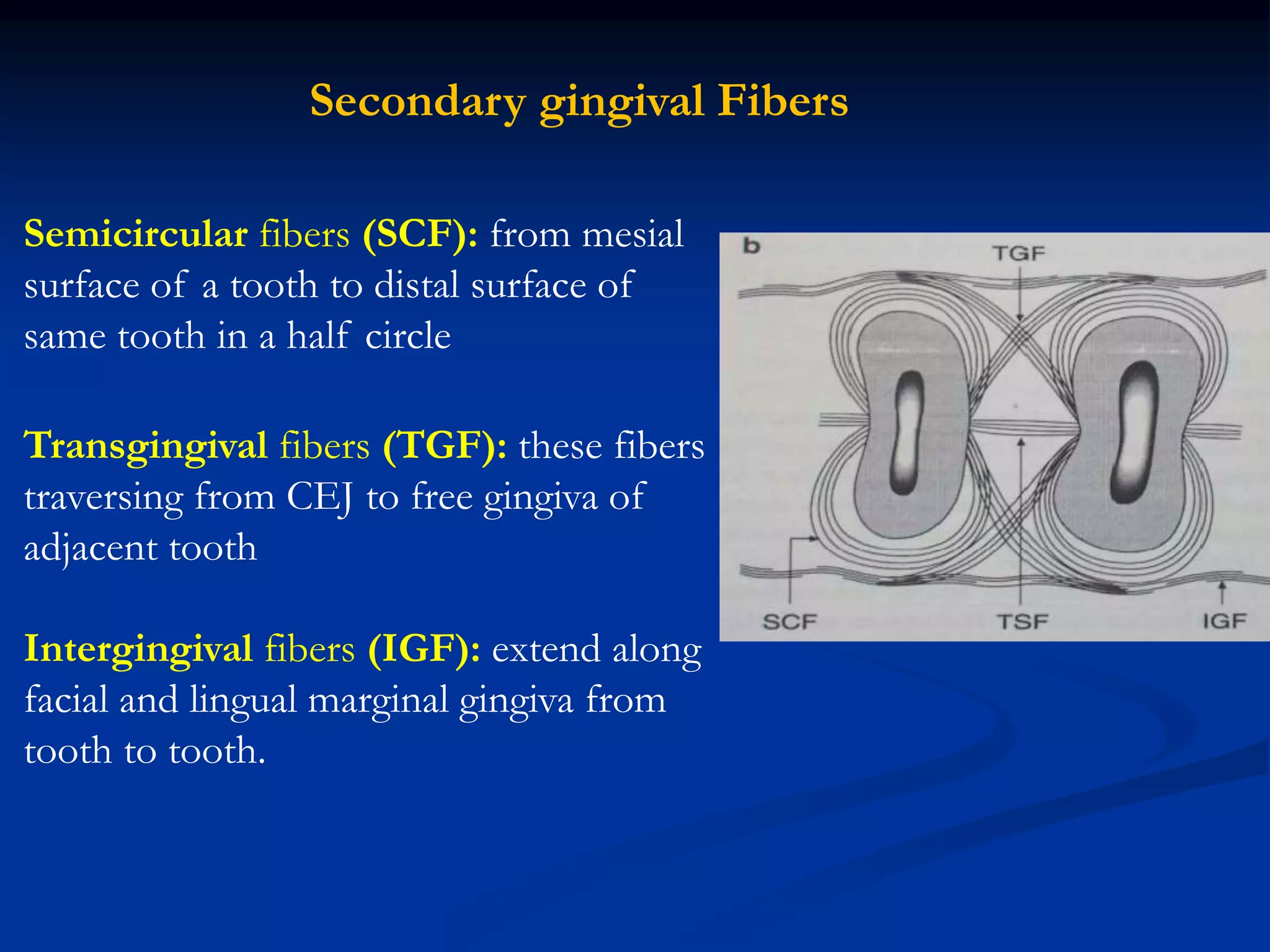 Secondary gingival Fibers

Semicircular fibers (SCF): from mesial surface of a tooth to distal surface of same tooth in a half circle

Transgingival fibers (TGF): these fibers traversing from CEJ to free gingiva of adjacent tooth

Intergingival fibers (IGF): extend along facial and lingual marginal gingiva from tooth to tooth.

b
TGF
SCF
TSF
IGF